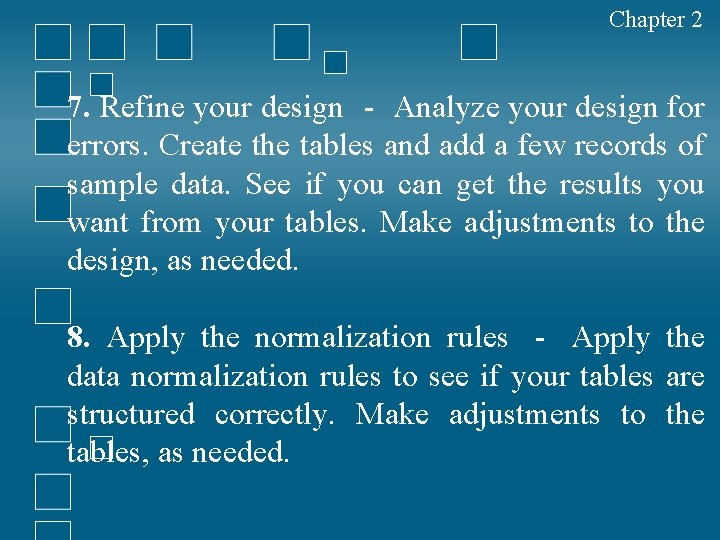 Chapter 2

7. Refine your design - Analyze your design for errors. Create the tables and add a few records of sample data. See if you can get the results you want from your tables. Make adjustments to the design, as needed.

8. Apply the normalization rules - Apply the data normalization rules to see if your tables are structured correctly. Make adjustments to the tables, as needed.